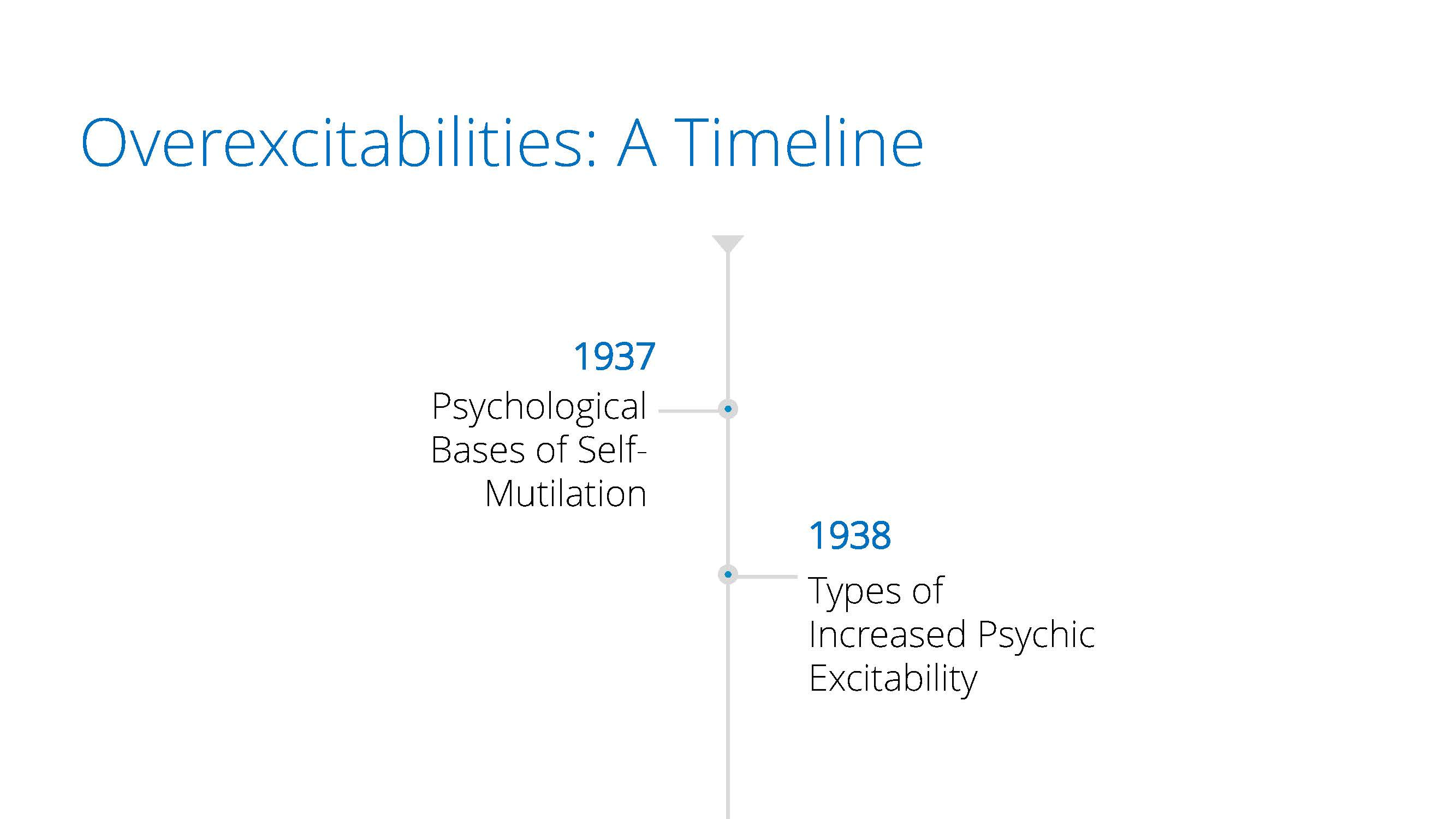 Overexcitabilities: A Timeline

1937
Psychological Bases of Self-Mutilation

1938
Types of Increased Psychic Excitability